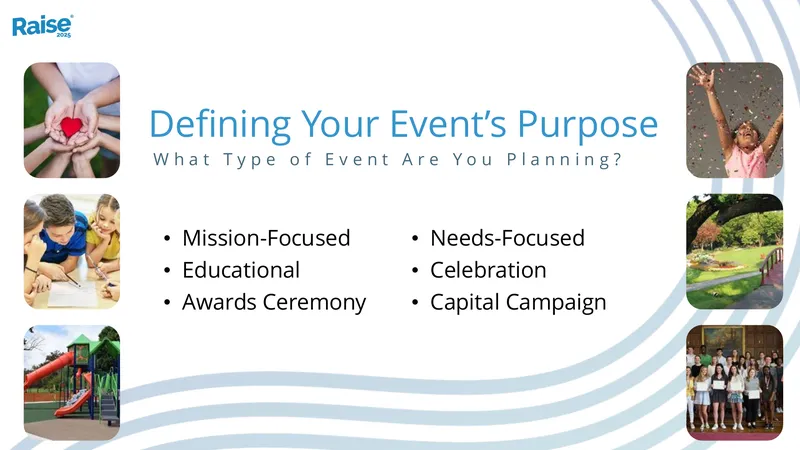 Raise
2025

Defining Your Event's Purpose
What Type of Event Are You Planning?

• Mission-Focused
• Educational
• Awards Ceremony

• Needs-Focused
• Celebration
• Capital Campaign